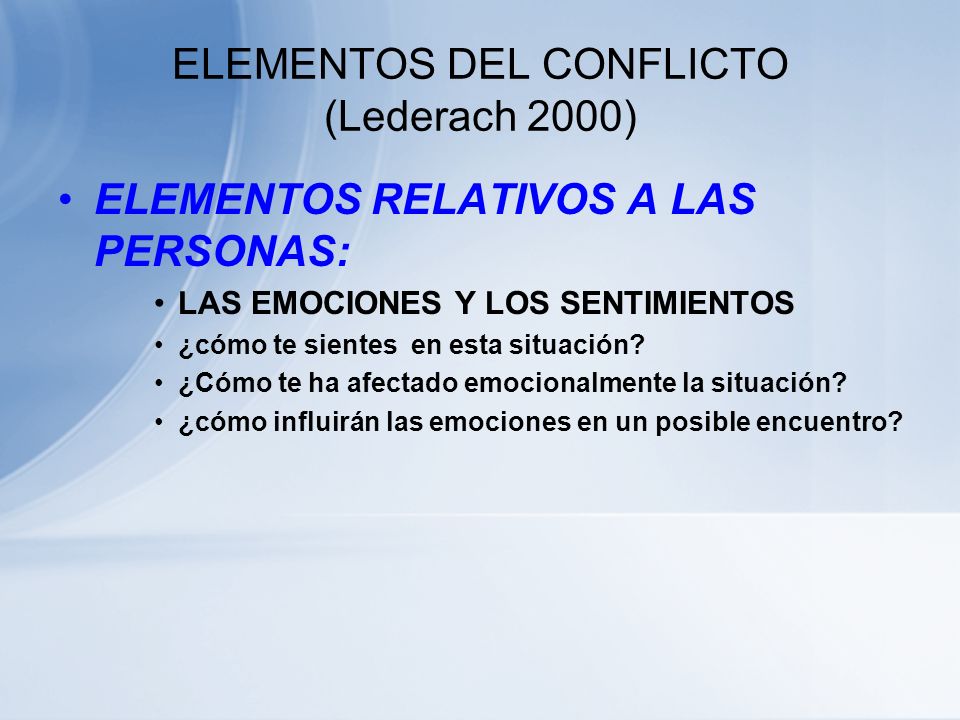 ELEMENTOS DEL CONFLICTO
(Lederach 2000)

• ELEMENTOS RELATIVOS A LAS PERSONAS:

• LAS EMOCIONES Y LOS SENTIMIENTOS
• ¿cómo te sientes en esta situación?
• ¿Cómo te ha afectado emocionalmente la situación?
• ¿cómo influirán las emociones en un posible encuentro?